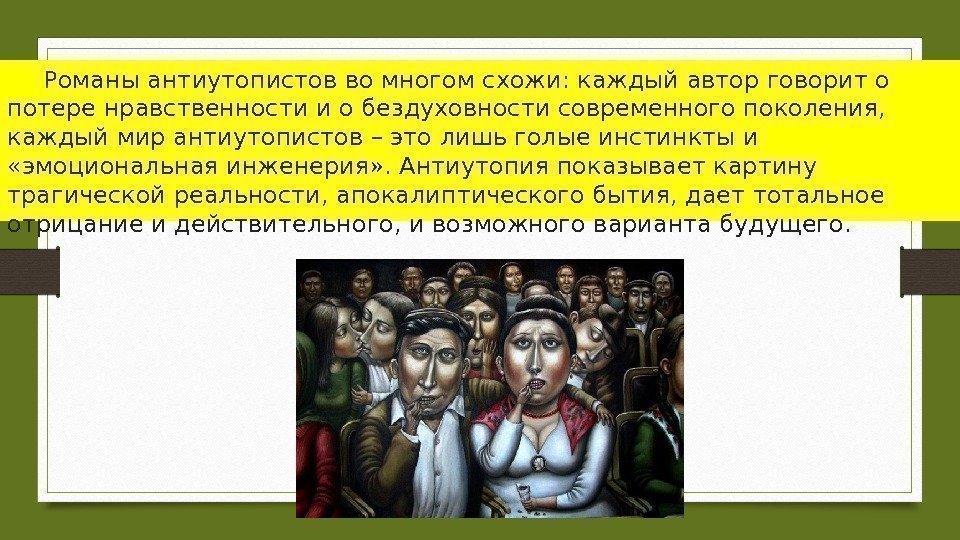 Романы антиутопистов во многом схожи: каждый автор говорит о потере нравственности и о бездуховности современного поколения, каждый мир антиутопистов – это лишь голые инстинкты и «эмоциональная инженерия». Антиутопия показывает картину трагической реальности, апокалиптического бытия, дает тотальное отрицание и действительного, и возможного варианта будущего.